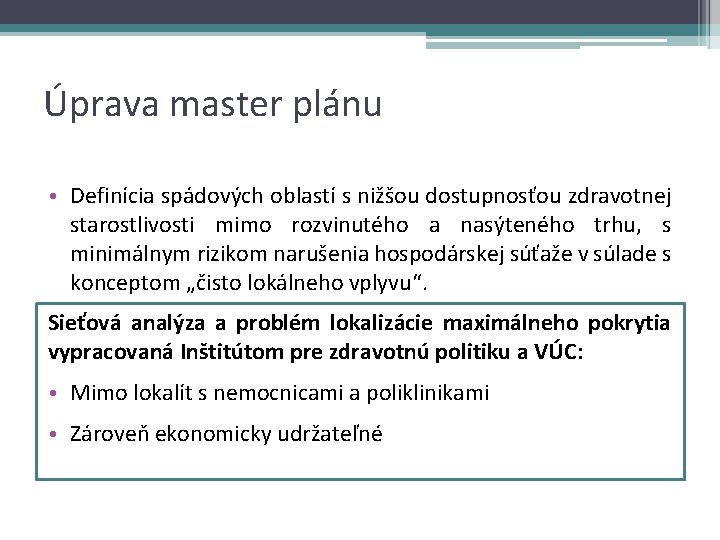 Úprava master plánu

• Definícia spádových oblastí s nižšou dostupnosťou zdravotnej starostlivosti mimo rozvinutého a nasýteného trhu, s minimálnym rizikom narušenia hospodárskej súťaže v súlade s konceptom „čisto lokálneho vplyvu“.

Sieťová analýza a problém lokalizácie maximálneho pokrytia vypracovaná Inštitútom pre zdravotnú politiku a VÚC:

• Mimo lokalít s nemocnicami a poliklinikami

• Zároveň ekonomicky udržateľné